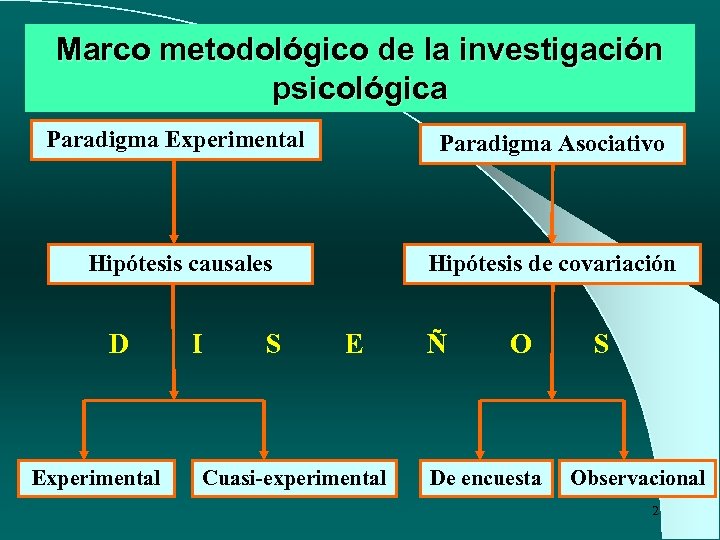 Marco metodológico de la investigación psicológica

Paradigma Experimental

Paradigma Asociativo

Hipótesis causales

Hipótesis de covariación

D I S E Ñ O S

Experimental

Cuasi-experimental

De encuesta

Observacional

2